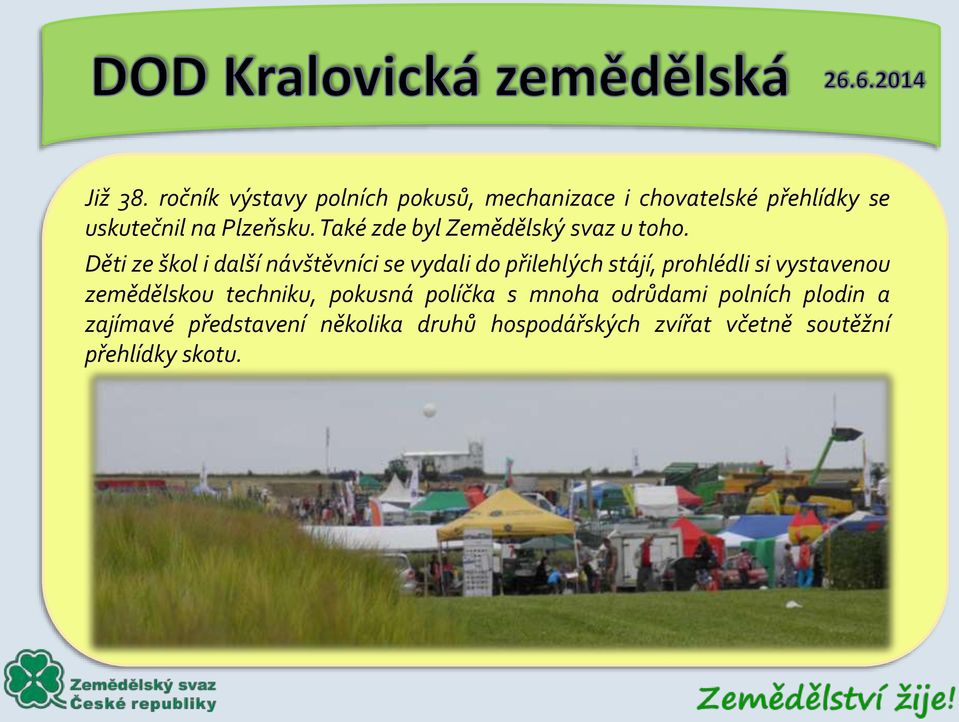 DOD Kralovická zemědělská

26.6.2014

Již 38. ročník výstavy polních pokusů, mechanizace i chovatelské přehlídky se uskutečnil na Plzeňsku. Také zde byl Zemědělský svaz u toho.

Děti ze škol i další návštěvníci se vydali do přilehlých stájí, prohlédli si vystavenou zemědělskou techniku, pokusná políčka s mnoha odrůdami polních plodin a zajímavé představení několika druhů hospodářských zvířat včetně soutěžní přehlídky skotu.

Zemědělský svaz
České republiky

Zemědělství žije!